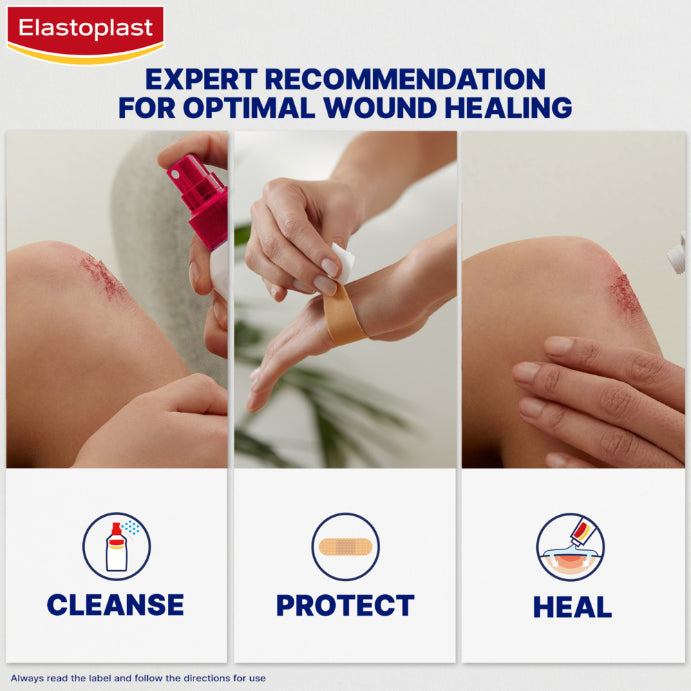 Elastoplast

EXPERT RECOMMENDATION FOR OPTIMAL WOUND HEALING

CLEANSE

PROTECT

HEAL

Always read the label and follow the directions for use